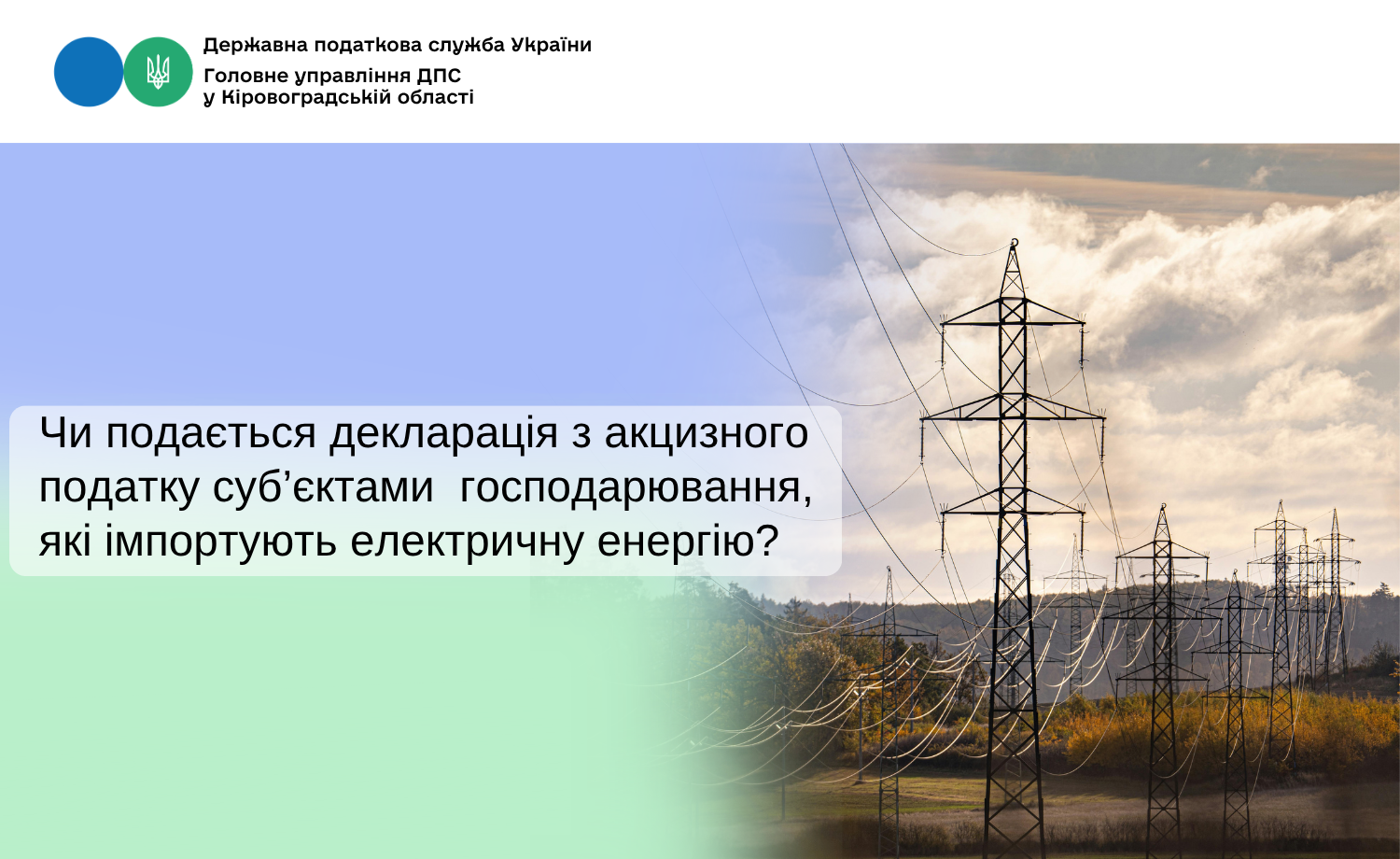 Державна податкова служба України
Головне управління ДПС у Кіровоградській області

Чи подається декларація з акцизного податку суб’єктами господарювання, які імпортують електричну енергію?